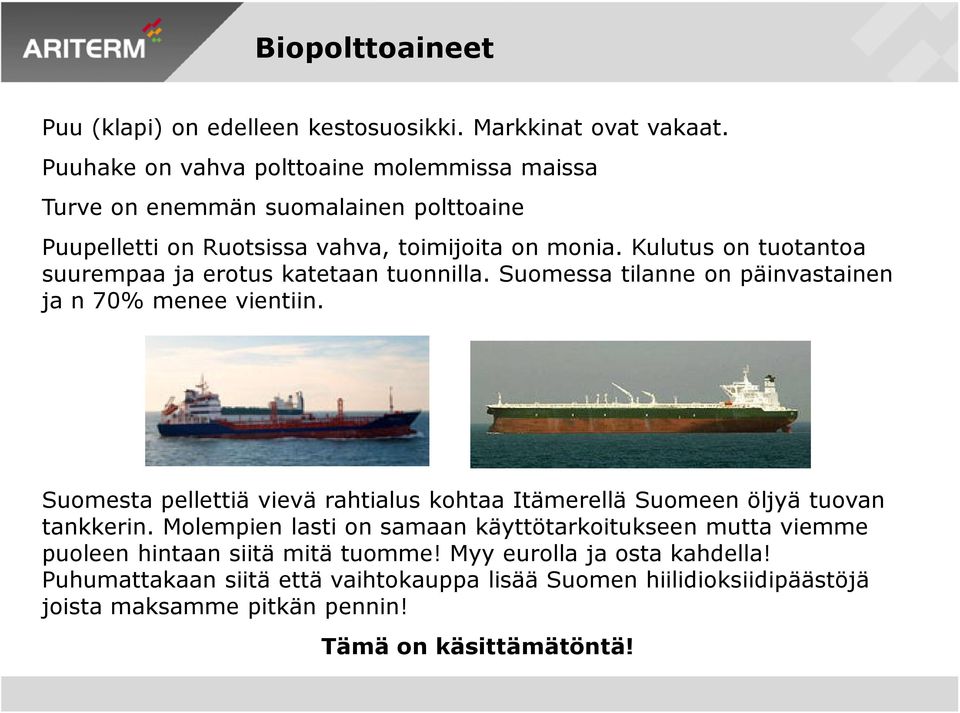 ARITERM

Biopolttoaineet

Puu (klapi) on edelleen kestosuosikki. Markkinat ovat vakaat.

Puuhake on vahva polttoaine molemmissa maissa

Turve on enemmän suomalainen polttoaine

Puupelletti on Ruotsissa vahva, toimijoita on monia. Kulutus on tuotantoa suurempaa ja erotus katetaan tuonnilla. Suomessa tilanne on päinvastainen ja n 70% menee vientiin.

Suomesta pellettiä vievä rahtialus kohtaa Itämerellä Suomeen öljyä tuovan tankkerin. Molempien lasti on samaan käyttötarkoitukseen mutta viemme puoleen hintaan siitä mitä tuomme! Myy eurolla ja osta kahdella! Puhumattakaan siitä että vaihtokauppa lisää Suomen hiilidioksiidipäästöjä joista maksamme pitkän pennin!

Tämä on käsittämätöntä!